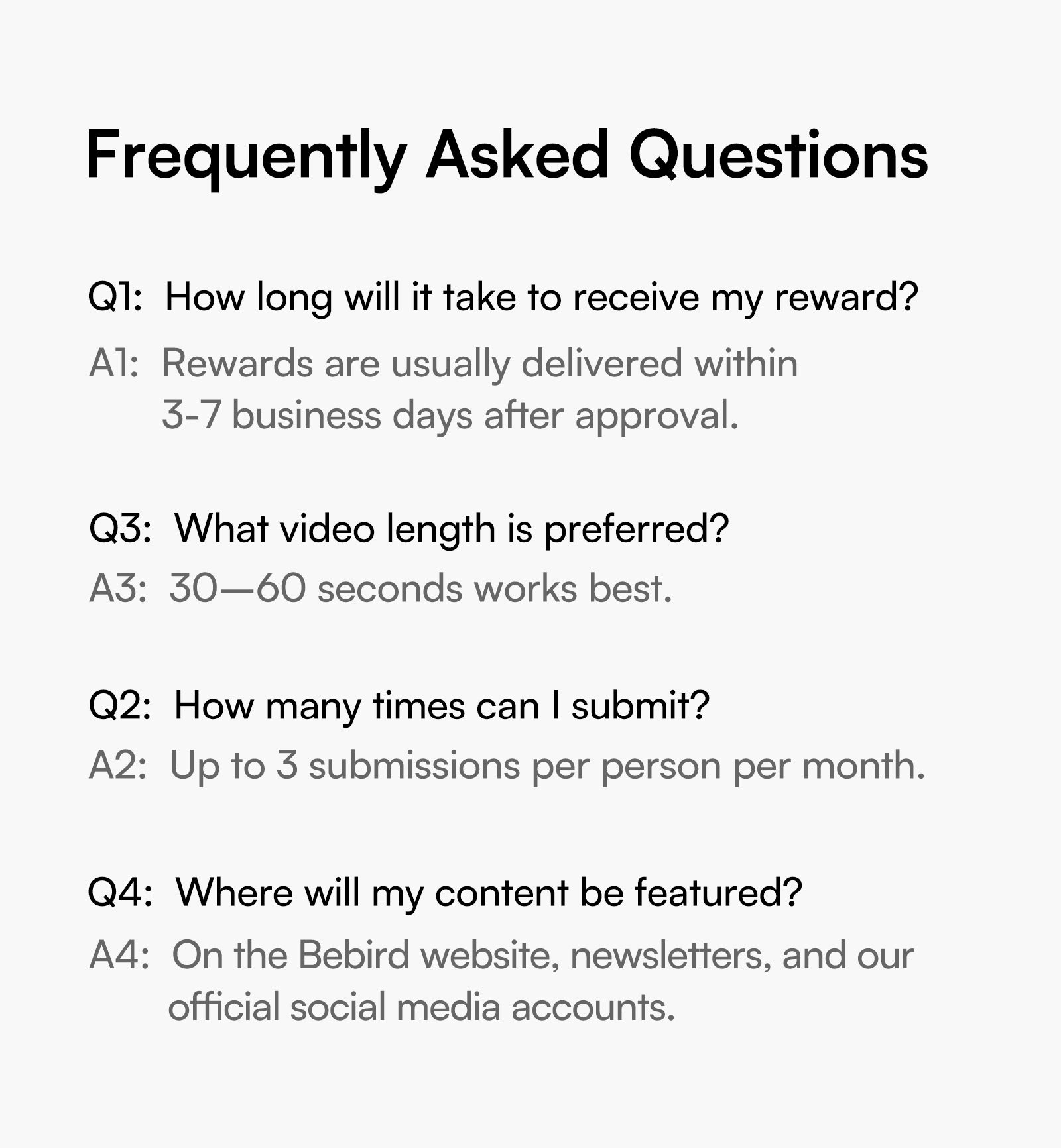 Frequently Asked Questions

Q1: How long will it take to receive my reward?

A1: Rewards are usually delivered within 3-7 business days after approval.

Q3: What video length is preferred?

A3: 30—60 seconds works best.

Q2: How many times can I submit?

A2: Up to 3 submissions per person per month.

Q4: Where will my content be featured?

A4: On the Bebird website, newsletters, and our official social media accounts.